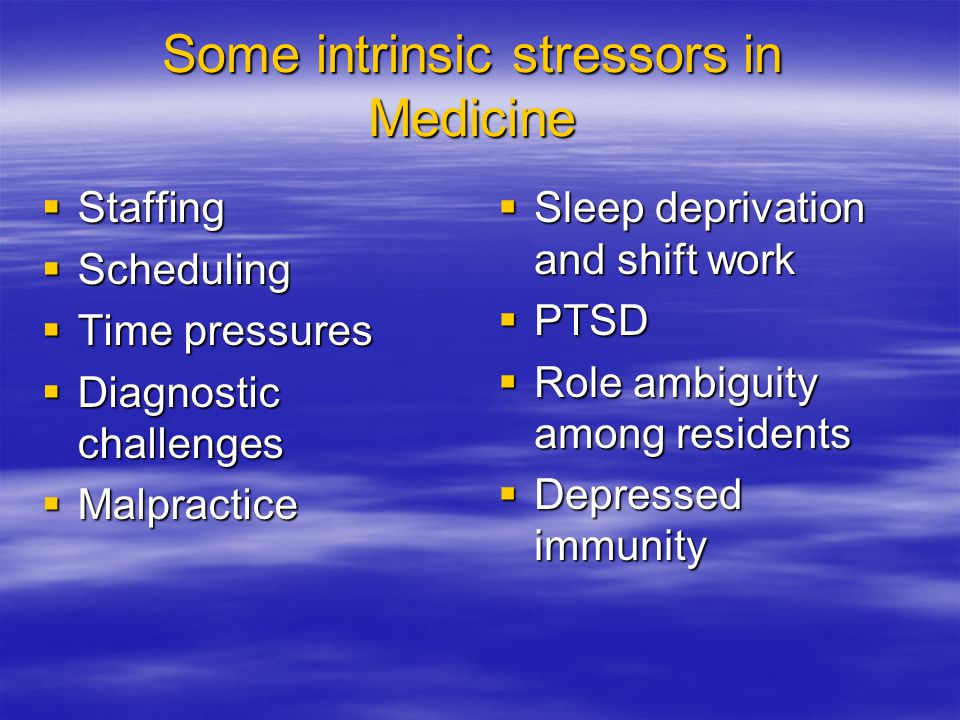 Some intrinsic stressors in Medicine

- Staffing
- Scheduling
- Time pressures
- Diagnostic challenges
- Malpractice

- Sleep deprivation and shift work
- PTSD
- Role ambiguity among residents
- Depressed immunity